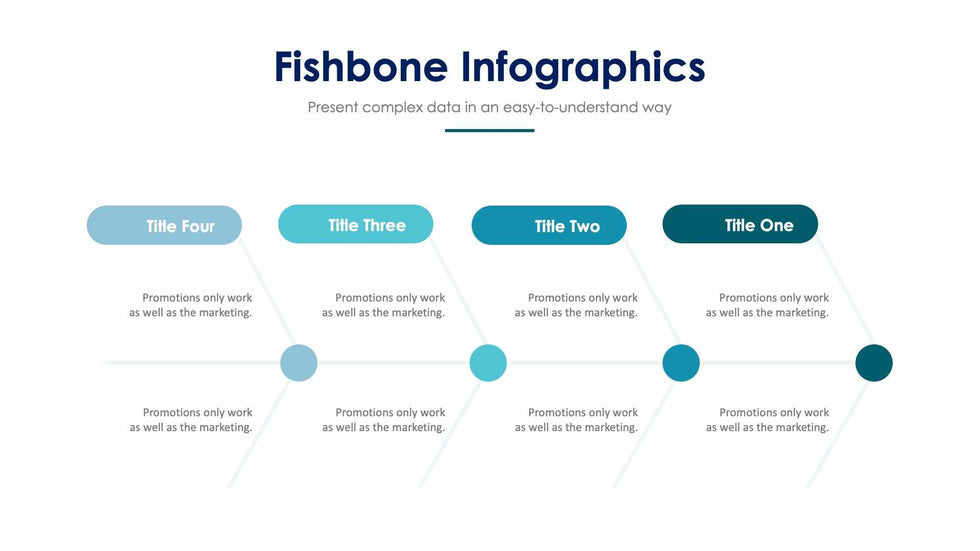 Fishbone Infographics

Present complex data in an easy-to-understand way

Title Four

Title Three

Title Two

Title One

Promotions only work as well as the marketing.

Promotions only work as well as the marketing.

Promotions only work as well as the marketing.

Promotions only work as well as the marketing.

Promotions only work as well as the marketing.

Promotions only work as well as the marketing.

Promotions only work as well as the marketing.

Promotions only work as well as the marketing.